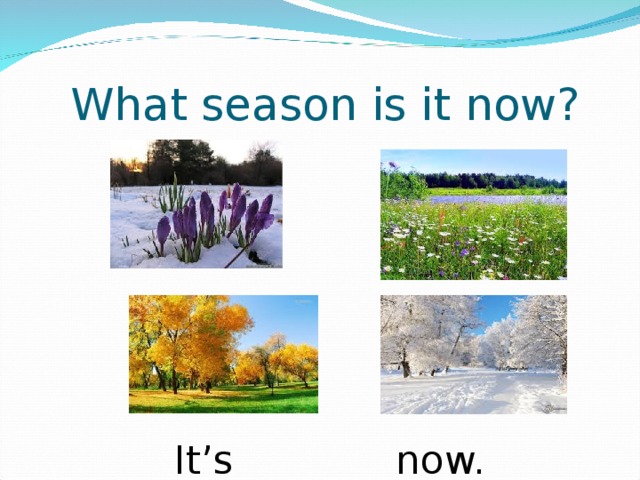 What season is it now?

It’s now.